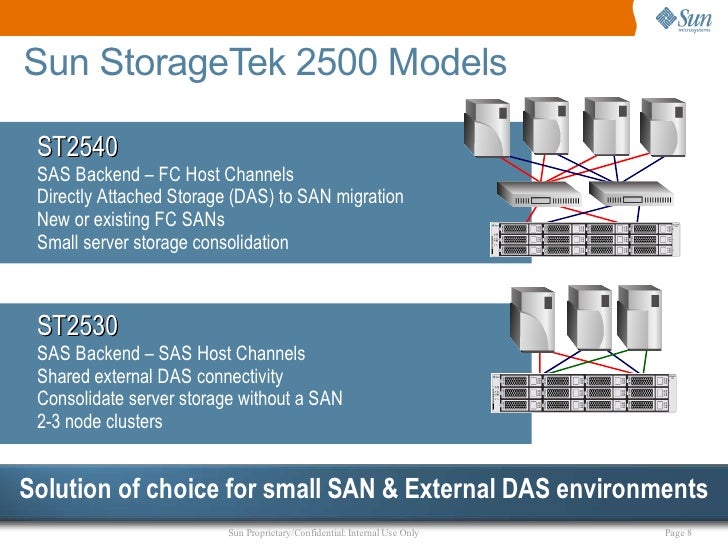 Sun microsystems

Sun StorageTek 2500 Models

ST2540
SAS Backend – FC Host Channels
Directly Attached Storage (DAS) to SAN migration
New or existing FC SANs
Small server storage consolidation

ST2530
SAS Backend – SAS Host Channels
Shared external DAS connectivity
Consolidate server storage without a SAN
2-3 node clusters

Solution of choice for small SAN & External DAS environments

Sun Proprietary/Confidential: Internal Use Only

Page 8